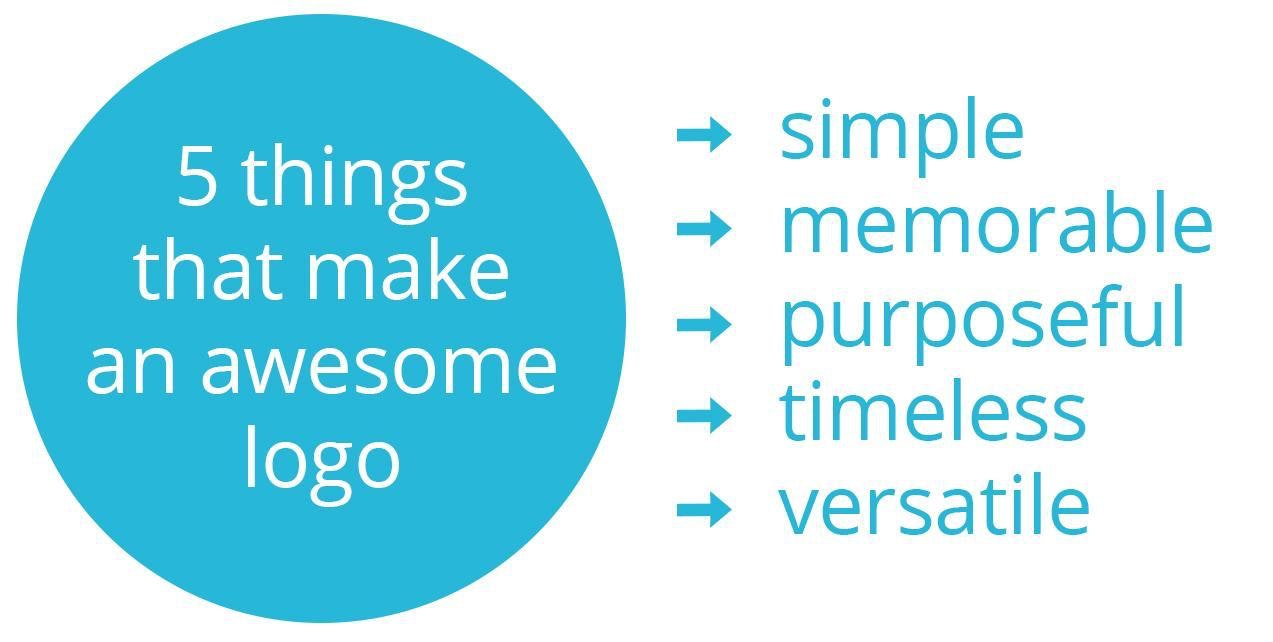 5 things that make an awesome logo

→ simple
→ memorable
→ purposeful
→ timeless
→ versatile